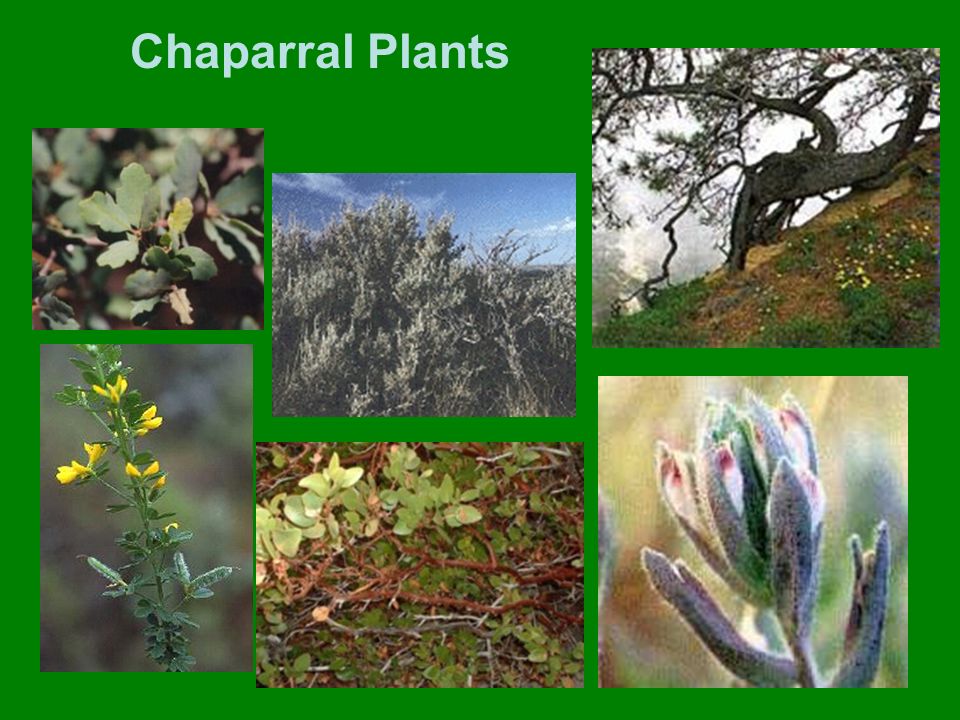 Chaparral Plants